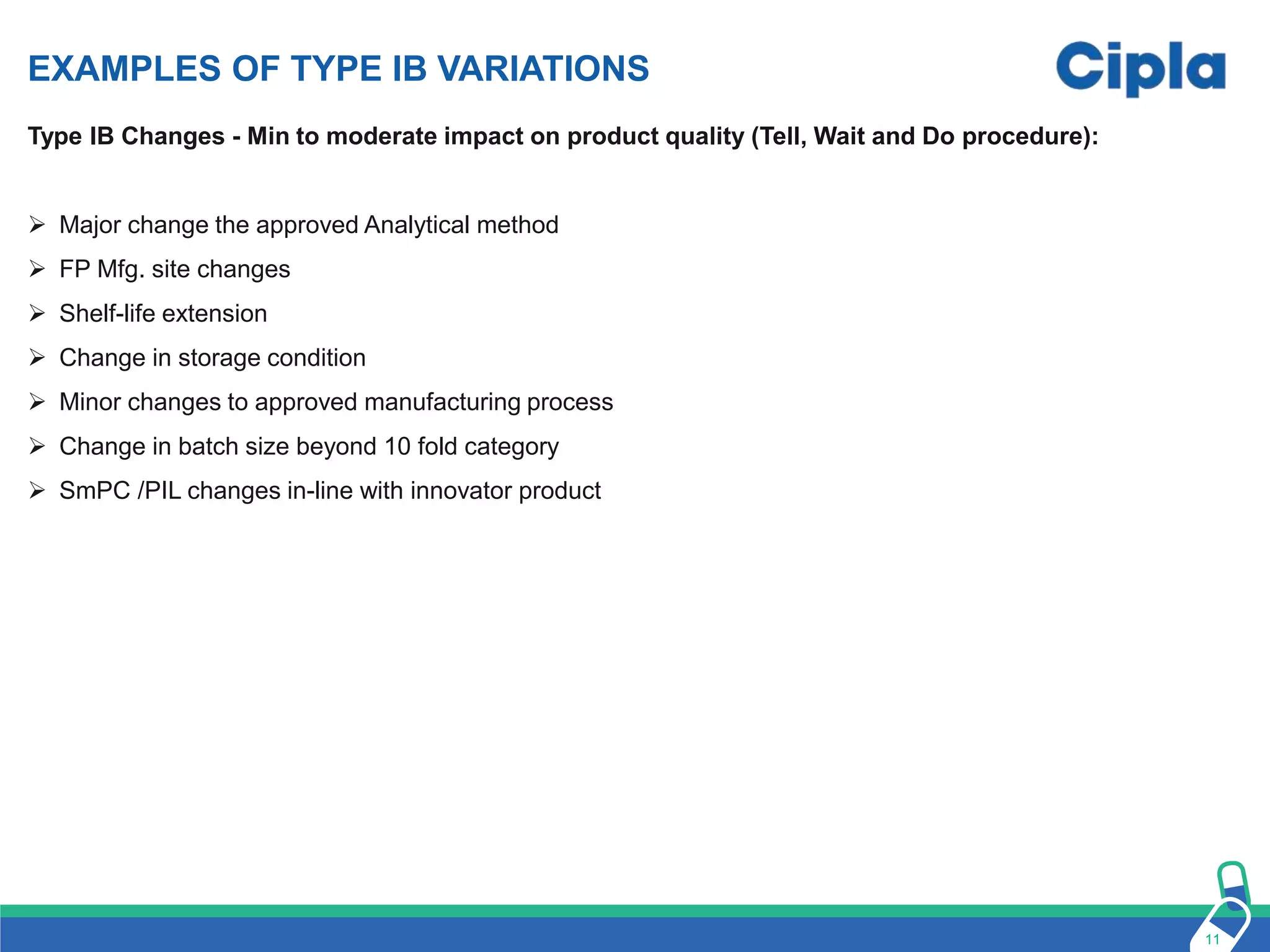 EXAMPLES OF TYPE IB VARIATIONS

Cipla

Type IB Changes - Min to moderate impact on product quality (Tell, Wait and Do procedure):

➢ Major change the approved Analytical method
➢ FP Mfg. site changes
➢ Shelf-life extension
➢ Change in storage condition
➢ Minor changes to approved manufacturing process
➢ Change in batch size beyond 10 fold category
➢ SmPC /PIL changes in-line with innovator product

11